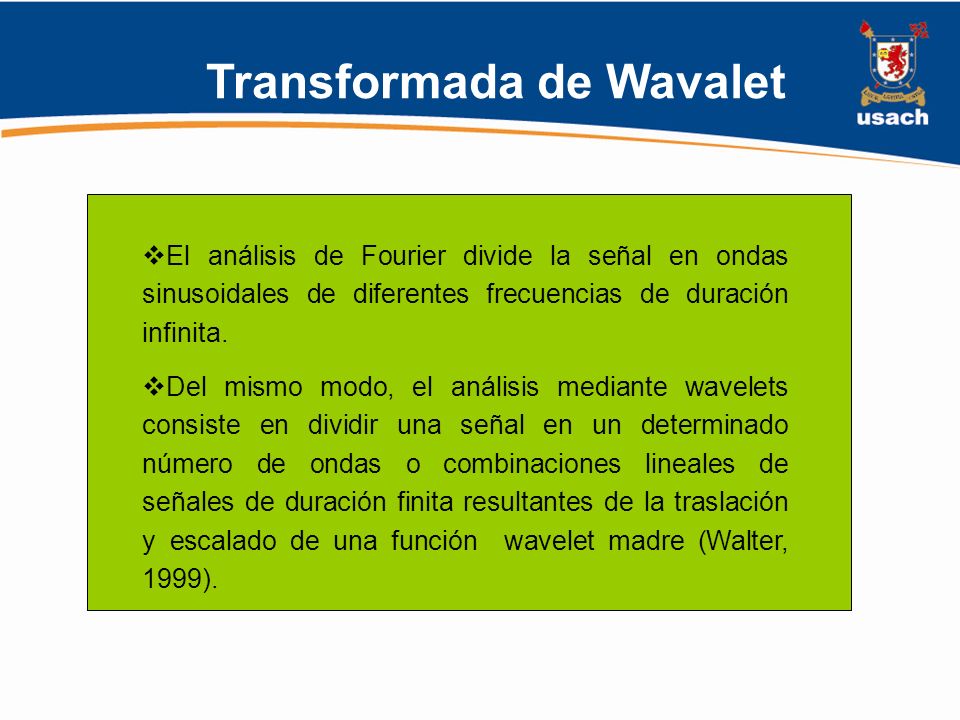 Transformada de Wavalet

usach

❖El análisis de Fourier divide la señal en ondas sinusoidales de diferentes frecuencias de duración infinita.

❖Del mismo modo, el análisis mediante wavelets consiste en dividir una señal en un determinado número de ondas o combinaciones lineales de señales de duración finita resultantes de la traslación y escalado de una función wavelet madre (Walter, 1999).